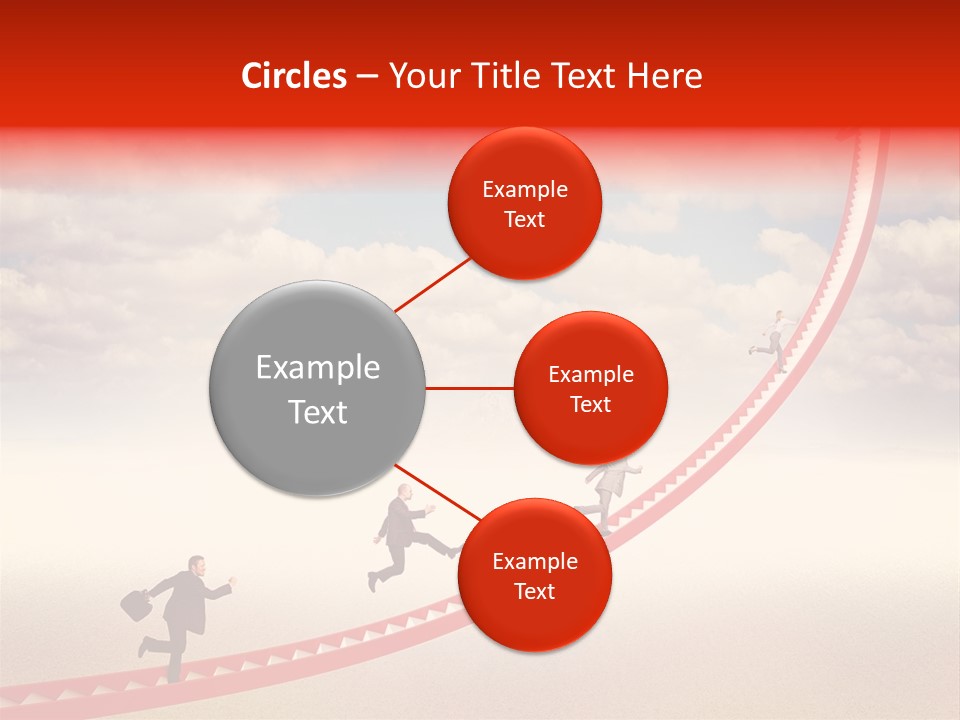 Circles – Your Title Text Here

Example Text

Example Text

Example Text

Example Text